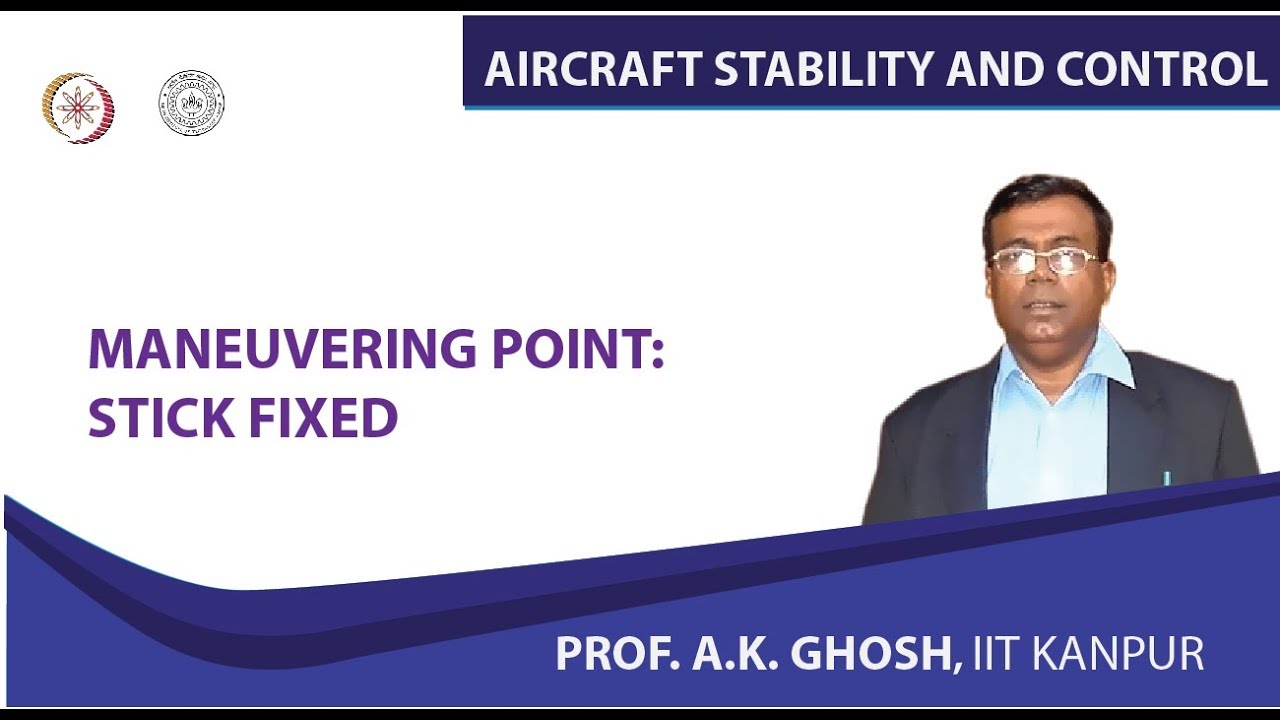 AIRCRAFT STABILITY AND CONTROL

MANEUVERING POINT:
STICK FIXED

PROF. A.K. GHOSH, IIT KANPUR